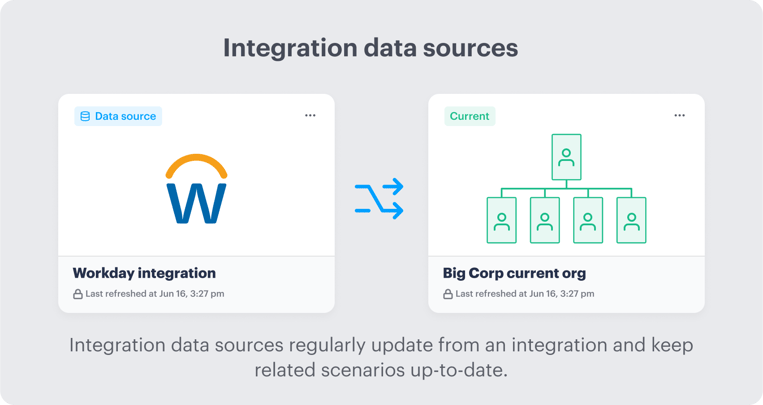 Integration data sources

Data source

...

W

Workday integration

Last refreshed at Jun 16, 3:27 pm

Current

...

Big Corp current org

Last refreshed at Jun 16, 3:27 pm

Integration data sources regularly update from an integration and keep related scenarios up-to-date.